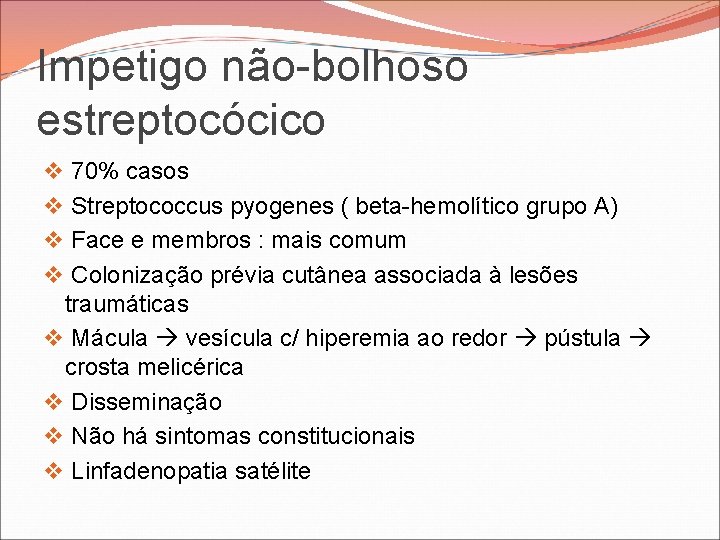 Impetigo não-bolhoso estreptocócico

❖ 70% casos
❖ Streptococcus pyogenes ( beta-hemolítico grupo A)
❖ Face e membros : mais comum
❖ Colonização prévia cutânea associada à lesões traumáticas
❖ Mácula → vesícula c/ hiperemia ao redor → pústula → crosta melicérica
❖ Disseminação
❖ Não há sintomas constitucionais
❖ Linfadenopatia satélite